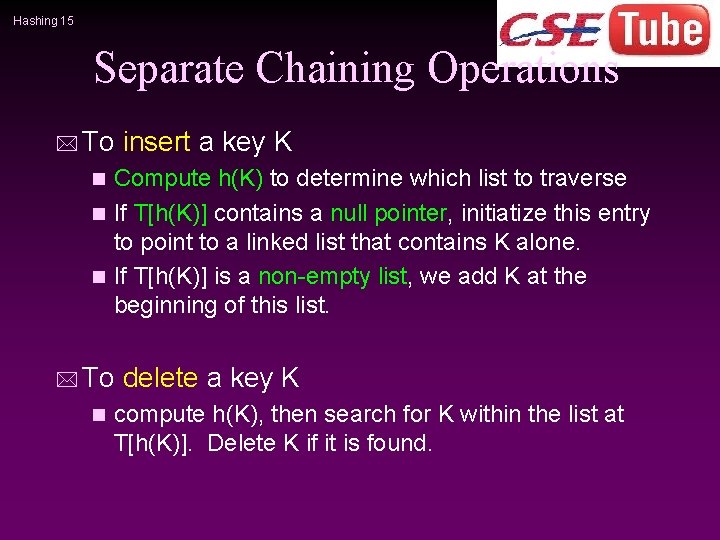 Hashing 15

CSE Tube

Separate Chaining Operations

To insert a key K

Compute h(K) to determine which list to traverse

If T[h(K)] contains a null pointer, initiatize this entry to point to a linked list that contains K alone.

If T[h(K)] is a non-empty list, we add K at the beginning of this list.

To delete a key K

compute h(K), then search for K within the list at T[h(K)]. Delete K if it is found.